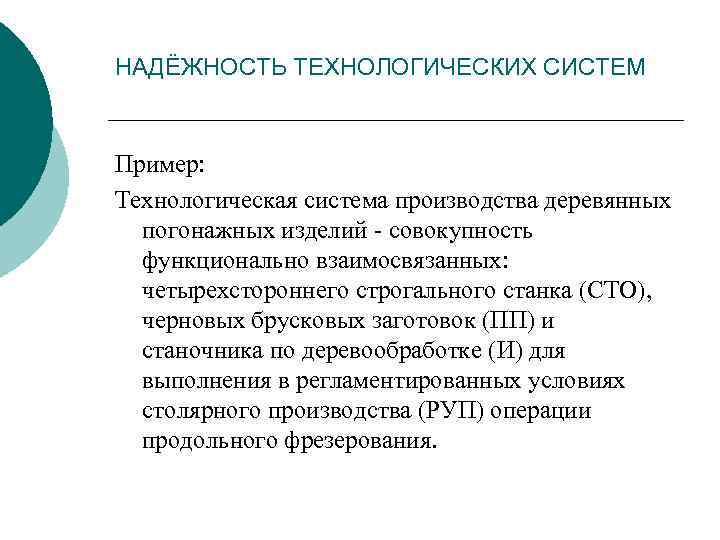 НАДЁЖНОСТЬ ТЕХНОЛОГИЧЕСКИХ СИСТЕМ

Пример:

Технологическая система производства деревянных погонажных изделий - совокупность функционально взаимосвязанных: четырехстороннего строгального станка (СТО), черновых брусковых заготовок (ПП) и станочника по деревообработке (И) для выполнения в регламентированных условиях столярного производства (РУП) операции продольного фрезерования.